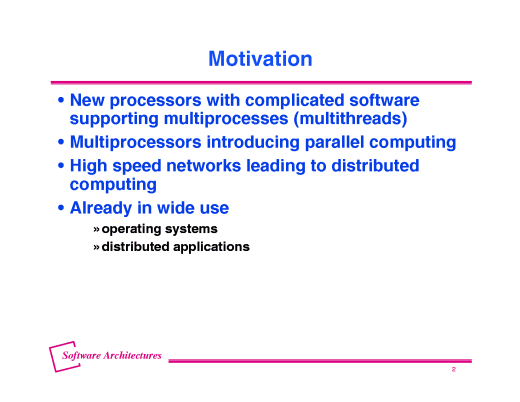 Motivation

• New processors with complicated software supporting multiprocesses (multithreads)
• Multiprocessors introducing parallel computing
• High speed networks leading to distributed computing
• Already in wide use
» operating systems
» distributed applications

Software Architectures

2